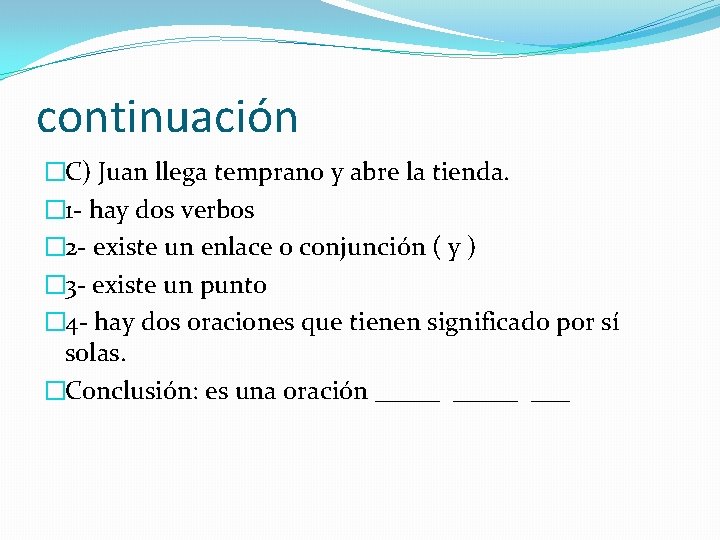 continuación

C) Juan llega temprano y abre la tienda.

1- hay dos verbos

2- existe un enlace o conjunción ( y )

3- existe un punto

4- hay dos oraciones que tienen significado por sí solas.

Conclusión: es una oración _____ _____ ___